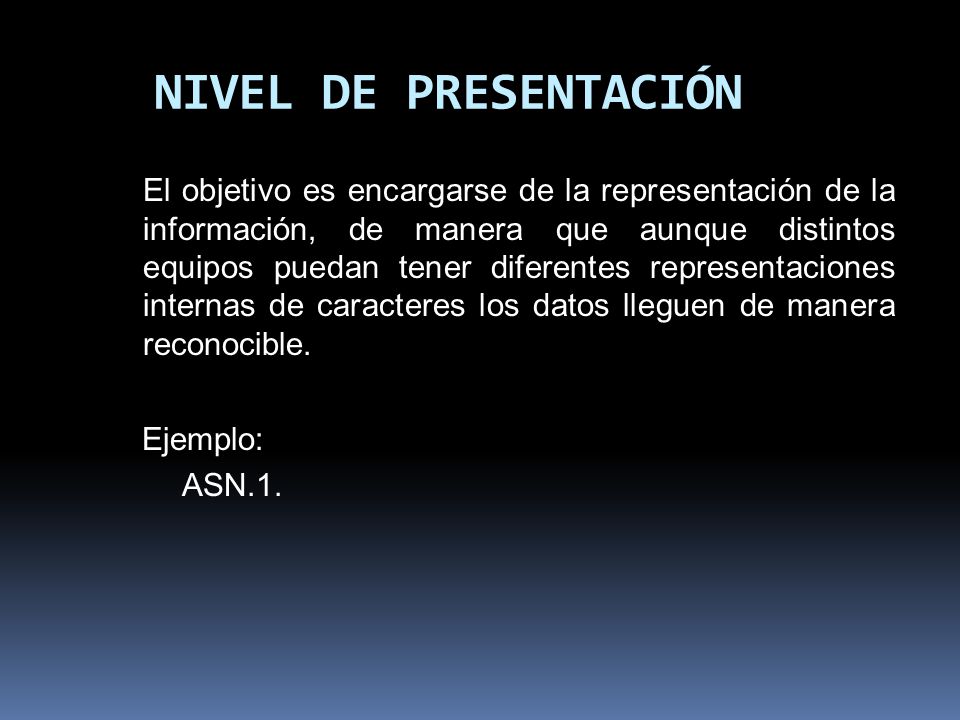 NIVEL DE PRESENTACIÓN

El objetivo es encargarse de la representación de la información, de manera que aunque distintos equipos puedan tener diferentes representaciones internas de caracteres los datos lleguen de manera reconocible.

Ejemplo:
ASN.1.